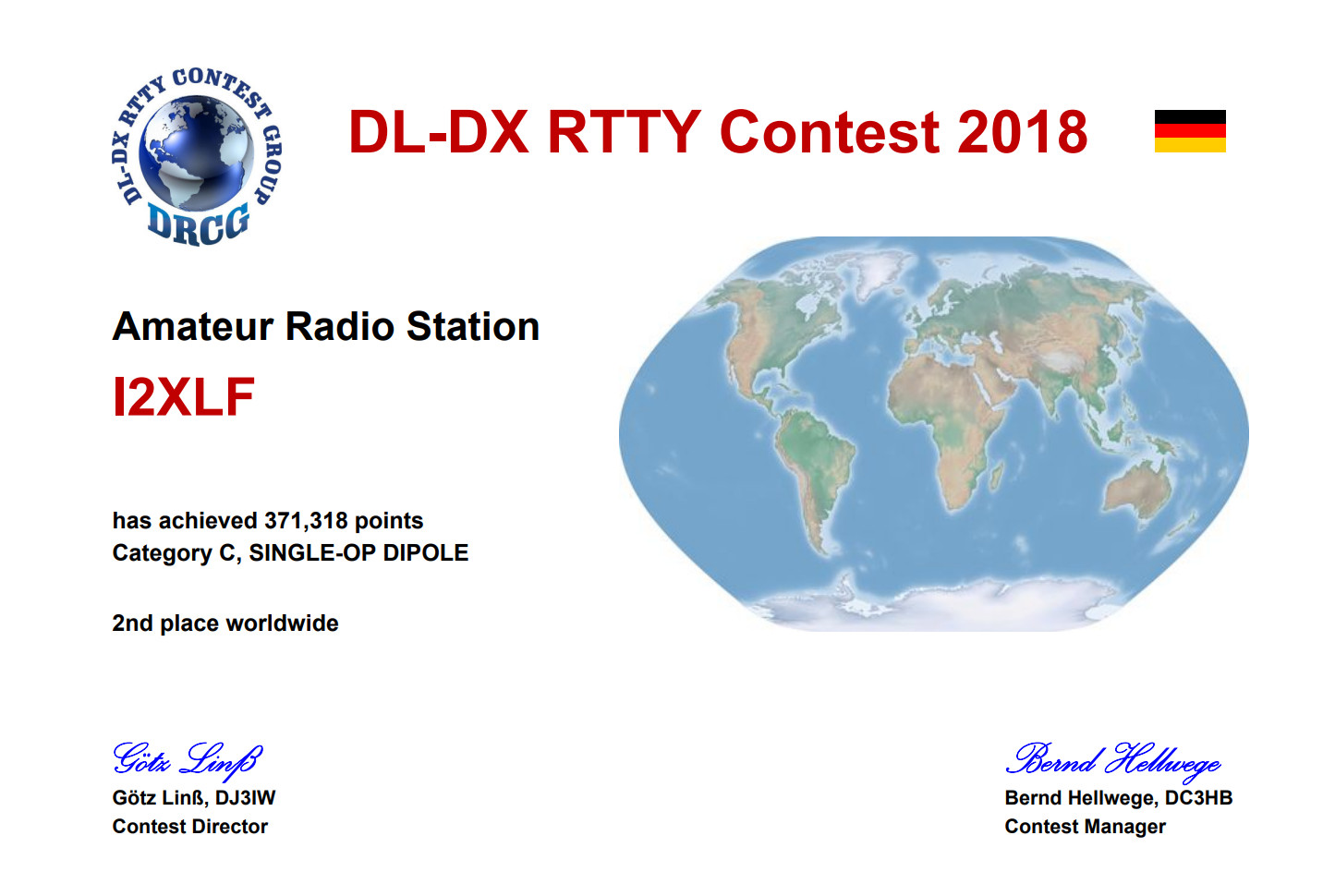 DL-DX RTTY CONTEST GROUP
DRCG

DL-DX RTTY Contest 2018

Amateur Radio Station
I2XLF

has achieved 371,318 points
Category C, SINGLE-OP DIPOLE

2nd place worldwide

Götz Linß
Götz Linß, DJ3IW
Contest Director

Bernd Hellwege
Bernd Hellwege, DC3HB
Contest Manager